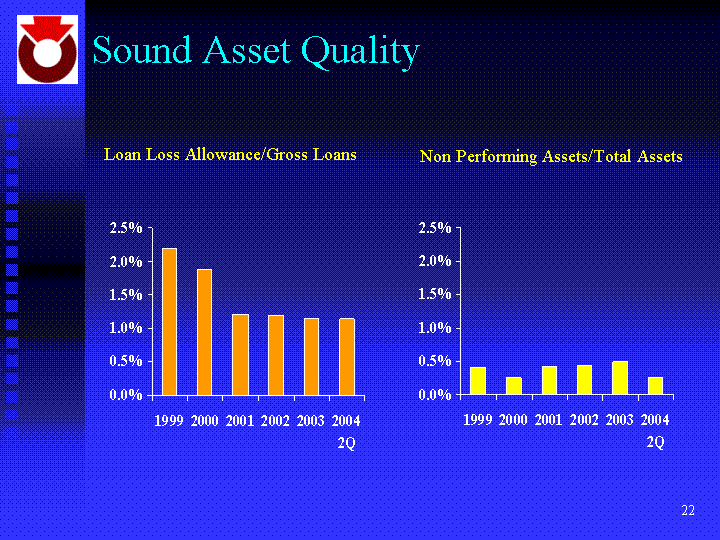 Sound Asset Quality

Loan Loss Allowance/Gross Loans

2.5%
2.0%
1.5%
1.0%
0.5%
0.0%

1999 2000 2001 2002 2003 2004 2Q

Non Performing Assets/Total Assets

2.5%
2.0%
1.5%
1.0%
0.5%
0.0%

1999 2000 2001 2002 2003 2004 2Q

22